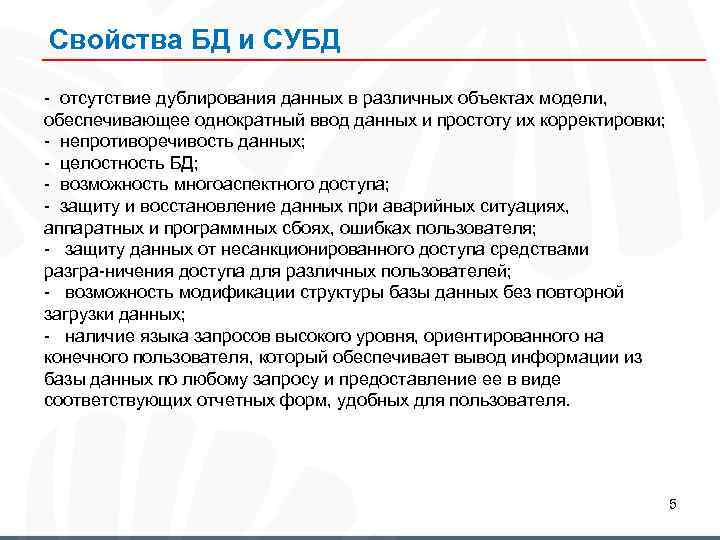 Свойства БД и СУБД

- отсутствие дублирования данных в различных объектах модели, обеспечивающее однократный ввод данных и простоту их корректировки;
- непротиворечивость данных;
- целостность БД;
- возможность многоаспектного доступа;
- защиту и восстановление данных при аварийных ситуациях, аппаратных и программных сбоях, ошибках пользователя;
- защиту данных от несанкционированного доступа средствами разгра-ничения доступа для различных пользователей;
- возможность модификации структуры базы данных без повторной загрузки данных;
- наличие языка запросов высокого уровня, ориентированного на конечного пользователя, который обеспечивает вывод информации из базы данных по любому запросу и предоставление ее в виде соответствующих отчетных форм, удобных для пользователя.

5